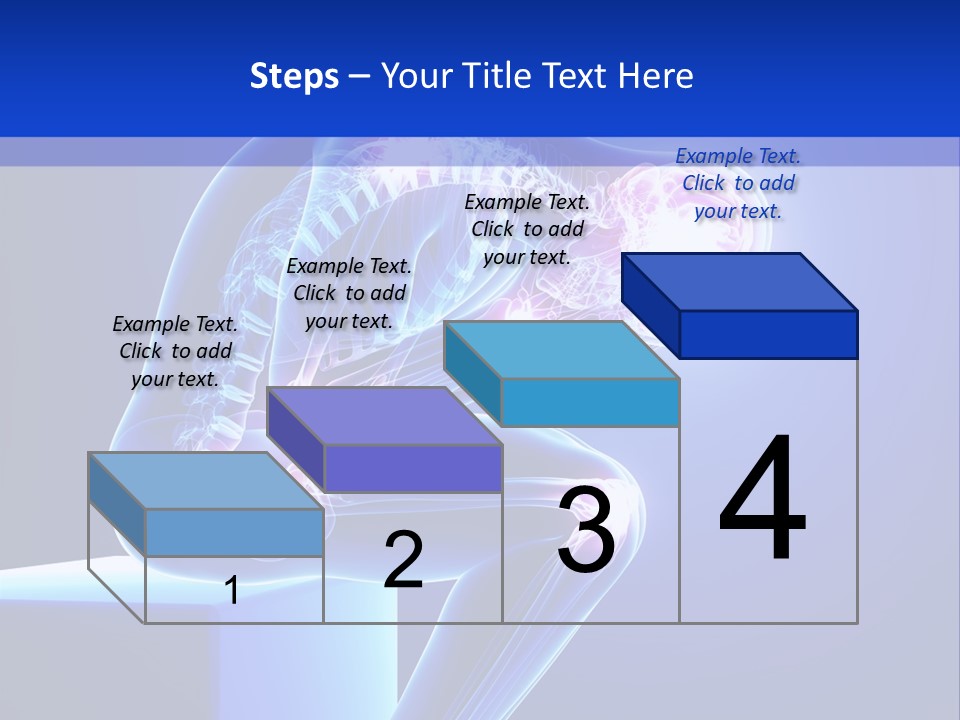 Steps – Your Title Text Here

Example Text. Click to add your text.

Example Text. Click to add your text.

Example Text. Click to add your text.

Example Text. Click to add your text.

1

2

3

4